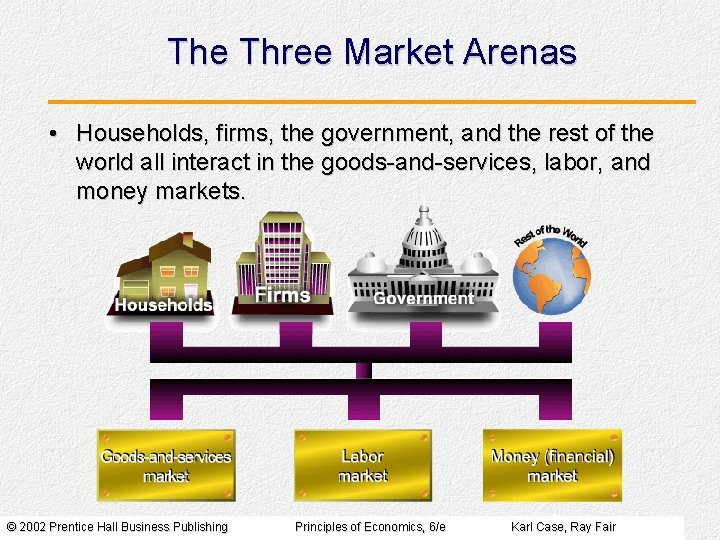 The Three Market Arenas

• Households, firms, the government, and the rest of the world all interact in the goods-and-services, labor, and money markets.

Households

Firms

Government

Rest of the World

Goods-and-services market

Labor market

Money (financial) market

© 2002 Prentice Hall Business Publishing

Principles of Economics, 6/e

Karl Case, Ray Fair